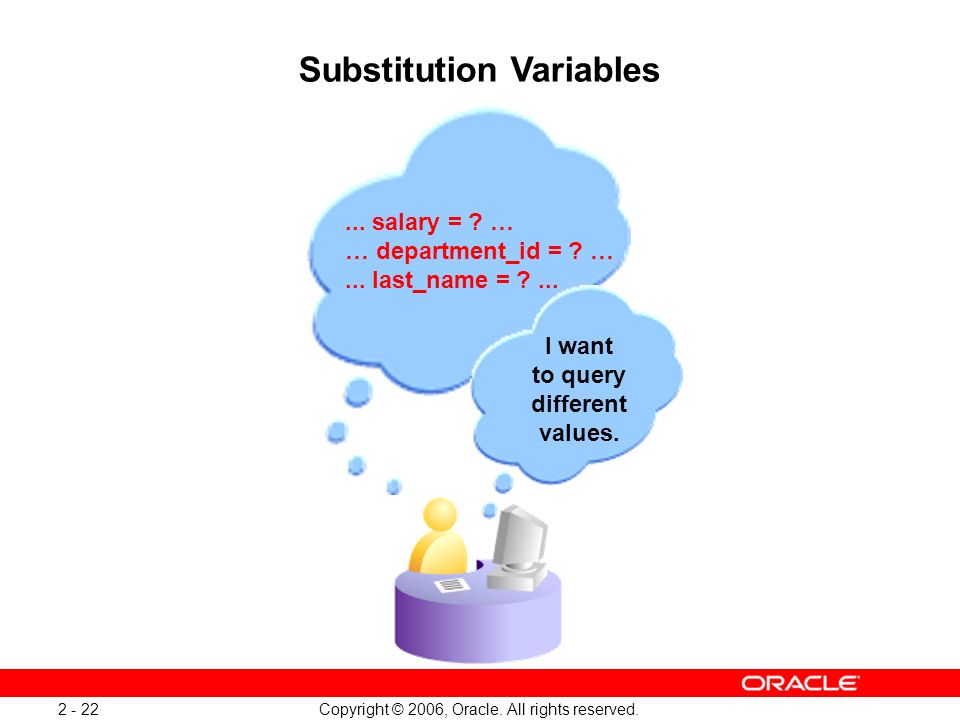 Substitution Variables

... salary = ? …
… department_id = ? …
... last_name = ? ...

I want to query different values.

ORACLE

2 - 22

Copyright © 2006, Oracle. All rights reserved.